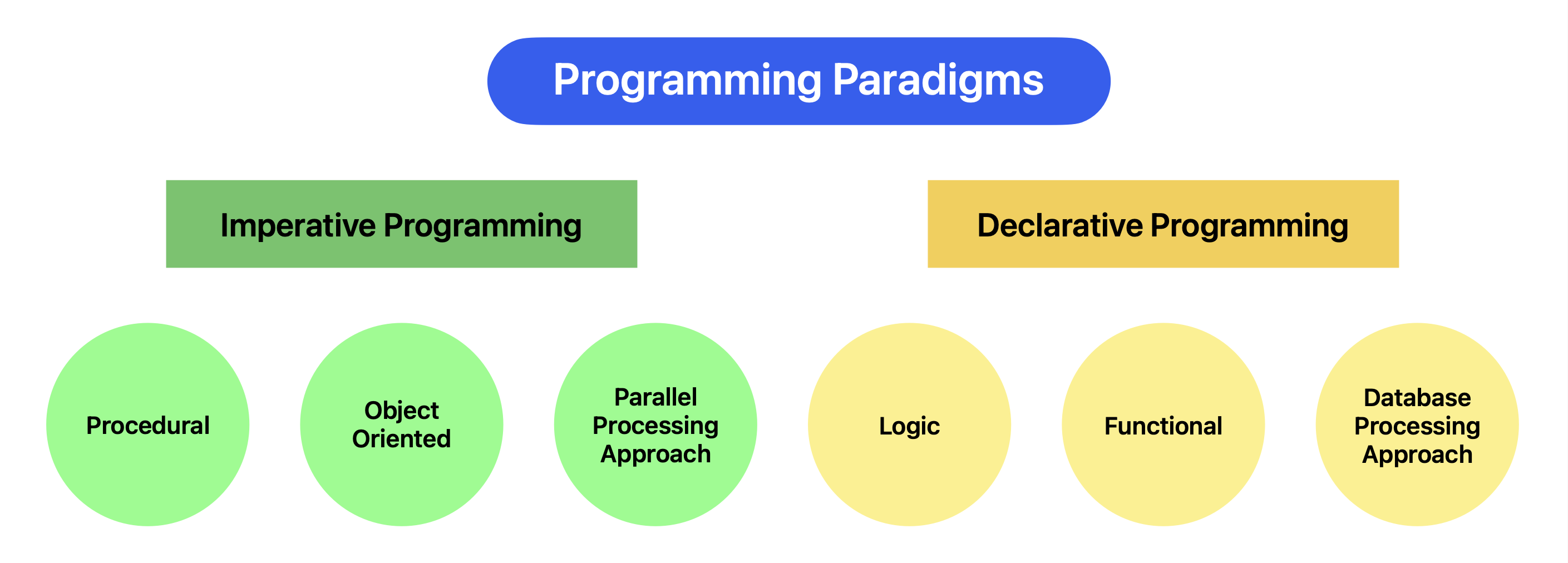 Programming Paradigms

Imperative Programming

Declarative Programming

Procedural

Object Oriented

Parallel Processing Approach

Logic

Functional

Database Processing Approach